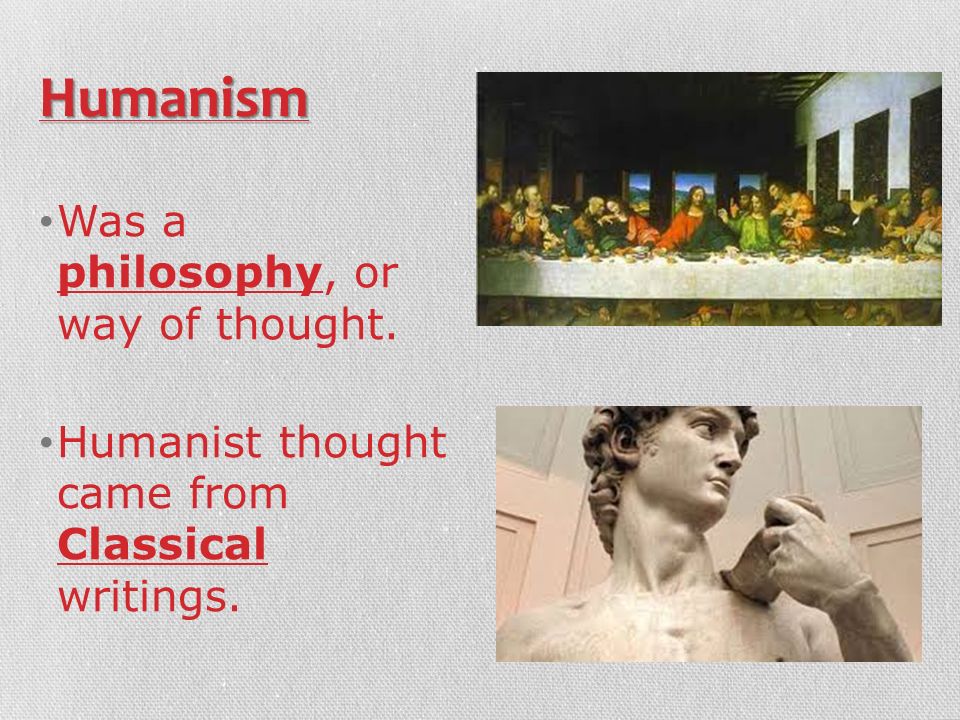 Humanism

• Was a philosophy, or way of thought.

• Humanist thought came from Classical writings.